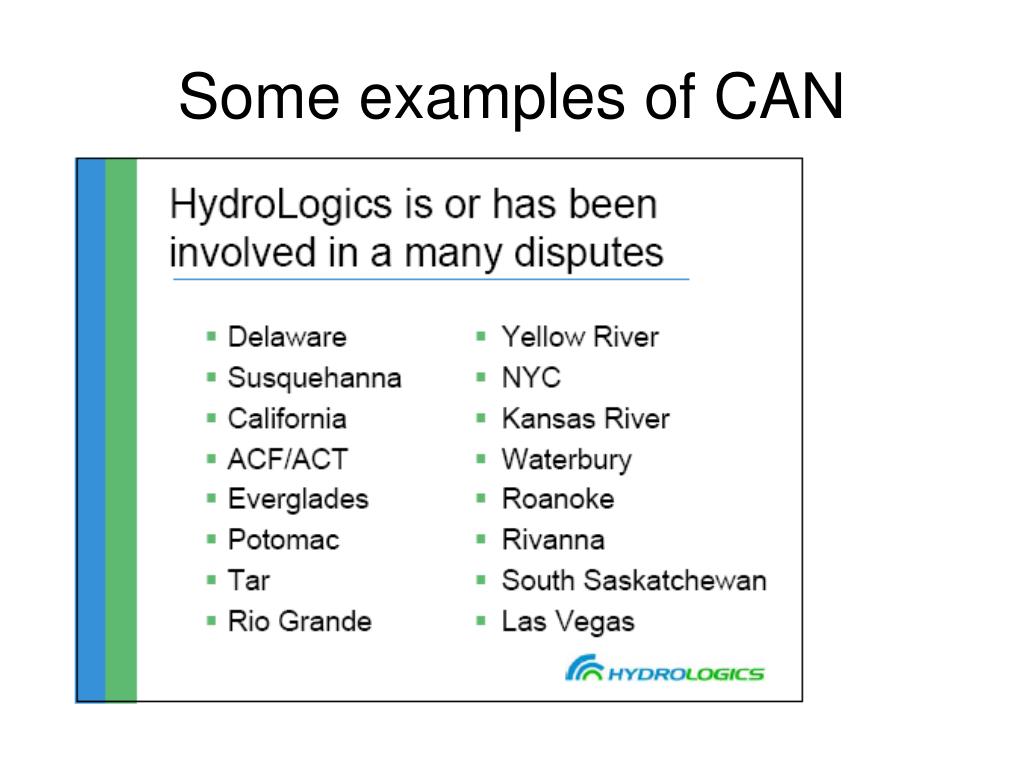 Some examples of CAN

HydroLogics is or has been involved in a many disputes

- Delaware
- Susquehanna
- California
- ACF/ACT
- Everglades
- Potomac
- Tar
- Rio Grande

- Yellow River
- NYC
- Kansas River
- Waterbury
- Roanoke
- Rivanna
- South Saskatchewan
- Las Vegas

HYDROLOGICS